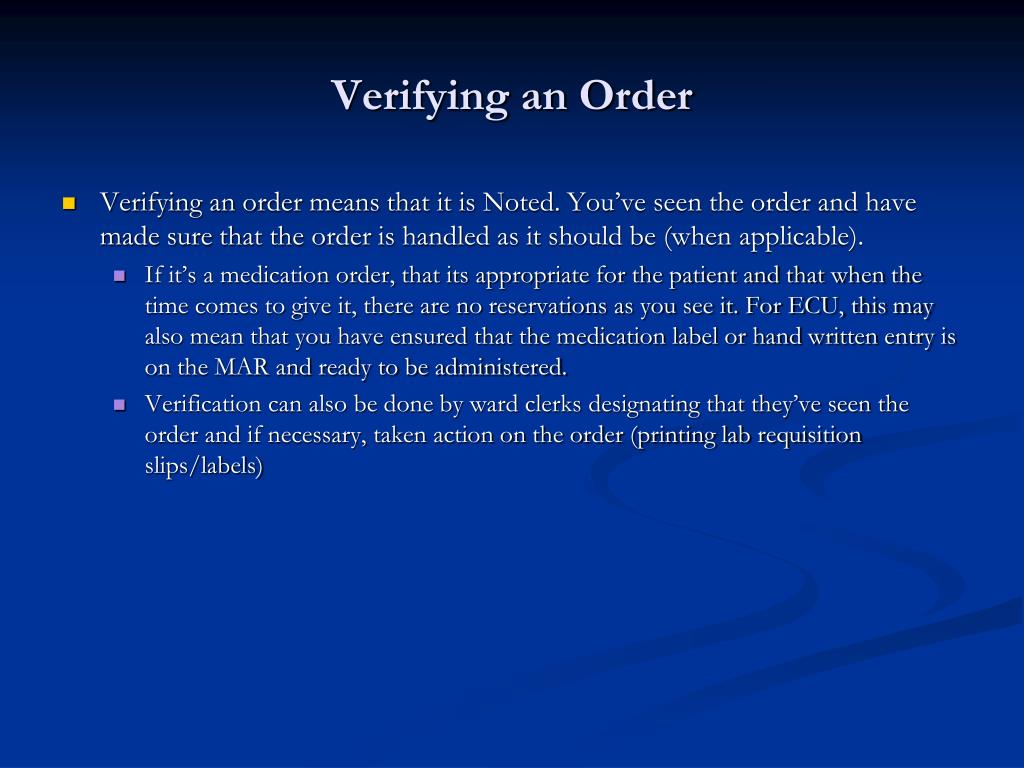 Verifying an Order

Verifying an order means that it is Noted. You’ve seen the order and have made sure that the order is handled as it should be (when applicable).

If it’s a medication order, that its appropriate for the patient and that when the time comes to give it, there are no reservations as you see it. For ECU, this may also mean that you have ensured that the medication label or hand written entry is on the MAR and ready to be administered.

Verification can also be done by ward clerks designating that they’ve seen the order and if necessary, taken action on the order (printing lab requisition slips/labels)